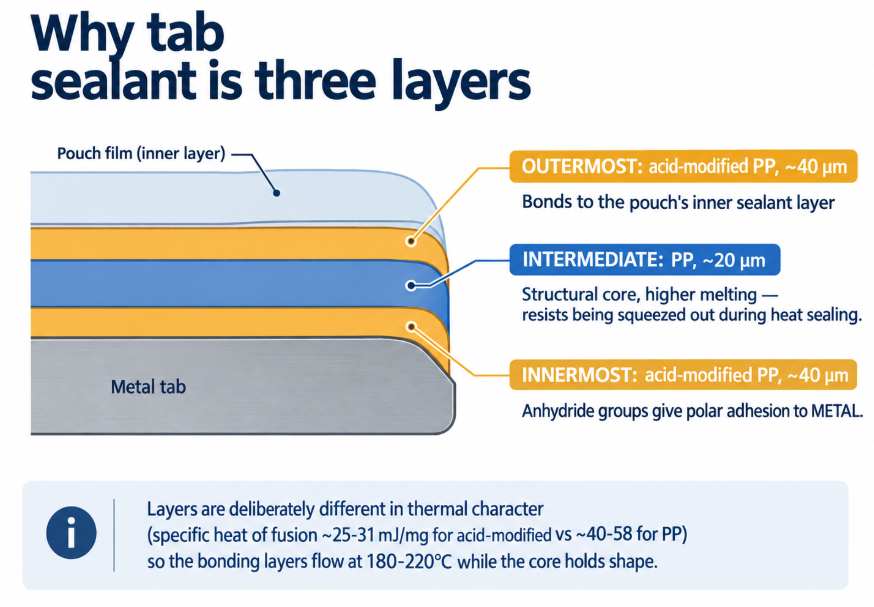 Why tab sealant is three layers

Pouch film (inner layer)

Metal tab

OUTERMOST: acid-modified PP, ~40 µm

Bonds to the pouch's inner sealant layer

INTERMEDIATE: PP, ~20 µm

Structural core, higher melting — resists being squeezed out during heat sealing.

INNERMOST: acid-modified PP, ~40 µm

Anhydride groups give polar adhesion to METAL.

i

Layers are deliberately different in thermal character (specific heat of fusion ~25-31 mJ/mg for acid-modified vs ~40-58 for PP) so the bonding layers flow at 180-220°C while the core holds shape.